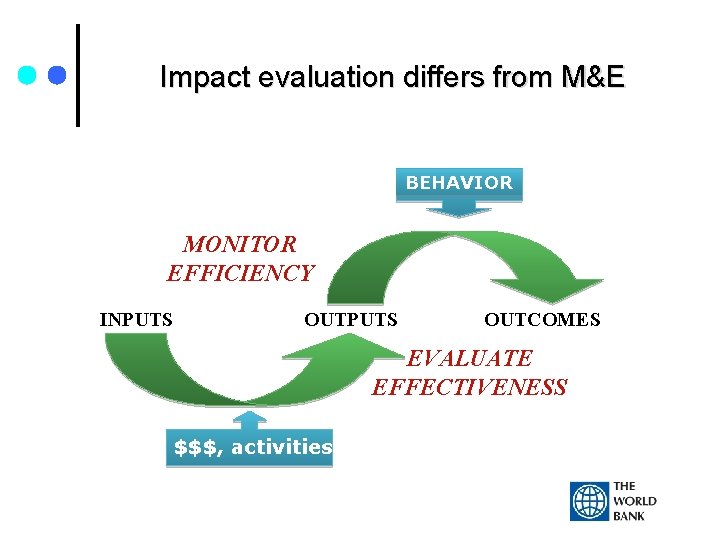 Impact evaluation differs from M&E

BEHAVIOR

MONITOR EFFICIENCY

INPUTS

OUTPUTS

OUTCOMES

EVALUATE EFFECTIVENESS

$$$, activities

THE WORLD BANK